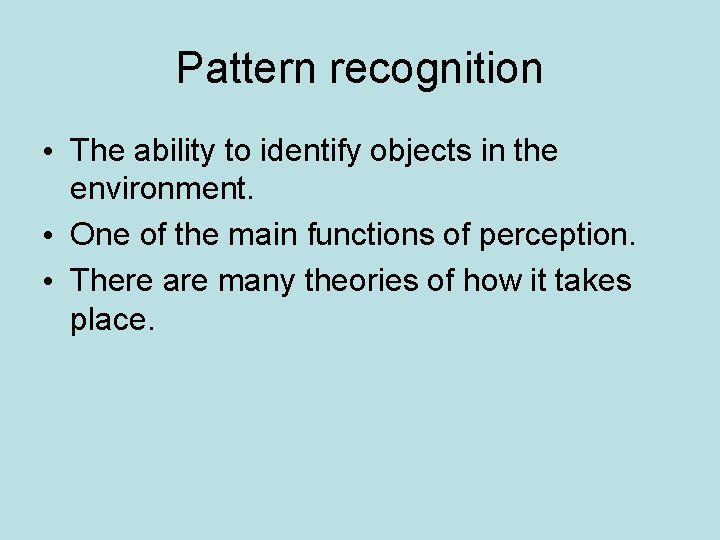 Pattern recognition

• The ability to identify objects in the environment.
• One of the main functions of perception.
• There are many theories of how it takes place.